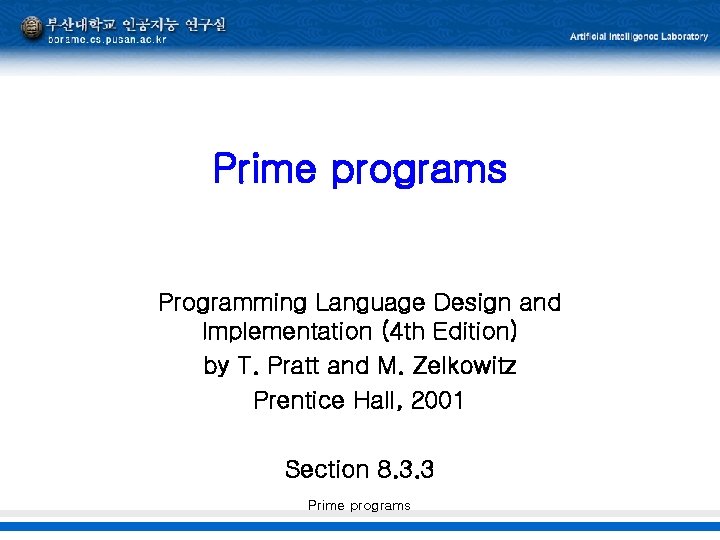 부산대학교 인공지능 연구실
borame.cs.pusan.ac.kr

Artificial Intelligence Laboratory

Prime programs

Programming Language Design and Implementation (4th Edition)
by T. Pratt and M. Zelkowitz
Prentice Hall, 2001

Section 8.3.3

Prime programs